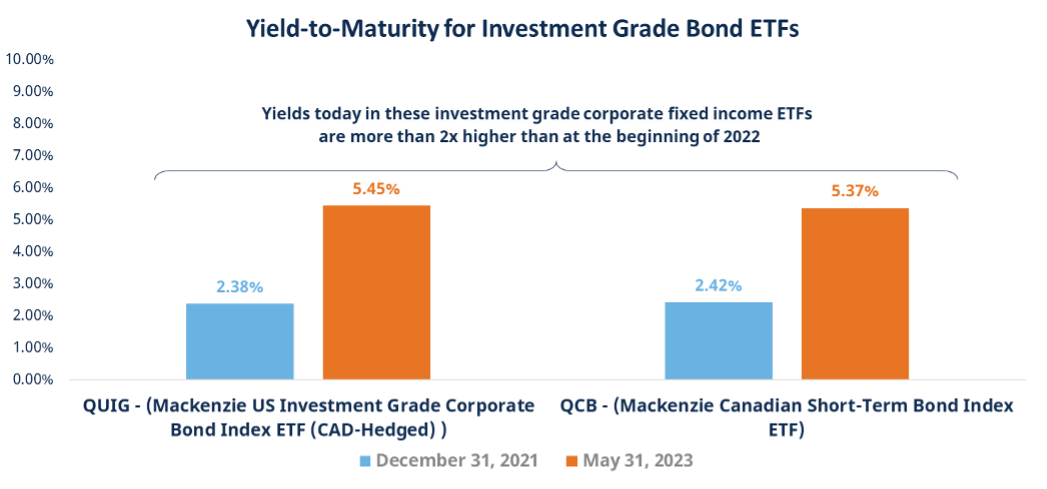 Yield-to-Maturity for Investment Grade Bond ETFs

10.00%
9.00%
8.00%
7.00%
6.00%
5.00%
4.00%
3.00%
2.00%
1.00%
0.00%

Yields today in these investment grade corporate fixed income ETFs are more than 2x higher than at the beginning of 2022

2.38%
5.45%
2.42%
5.37%

QUIG - (Mackenzie US Investment Grade Corporate Bond Index ETF (CAD-Hedged) )

QCB - (Mackenzie Canadian Short-Term Bond Index ETF)

December 31, 2021
May 31, 2023